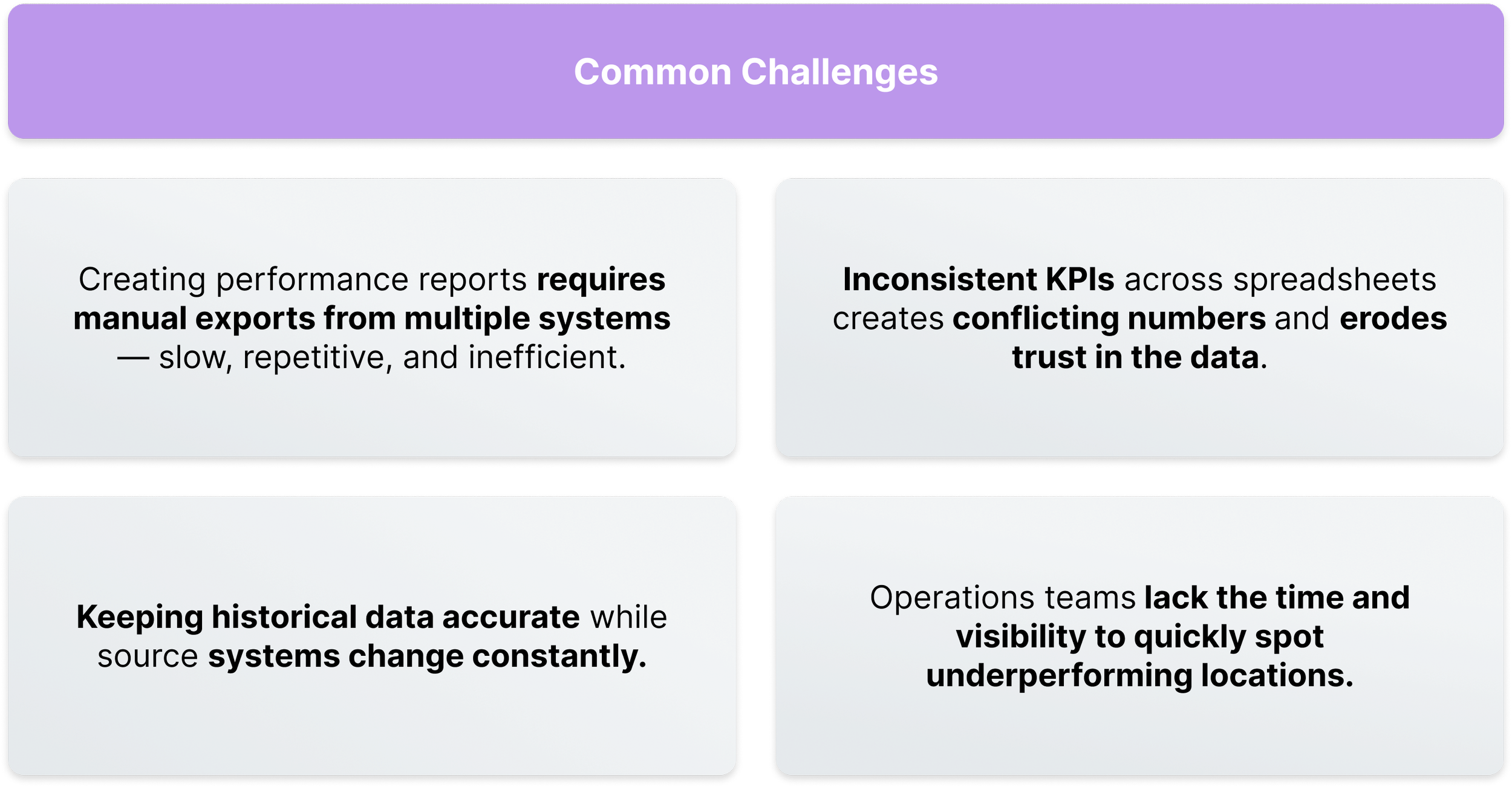 Common Challenges

Creating performance reports requires manual exports from multiple systems — slow, repetitive, and inefficient.

Inconsistent KPIs across spreadsheets creates conflicting numbers and erodes trust in the data.

Keeping historical data accurate while source systems change constantly.

Operations teams lack the time and visibility to quickly spot underperforming locations.